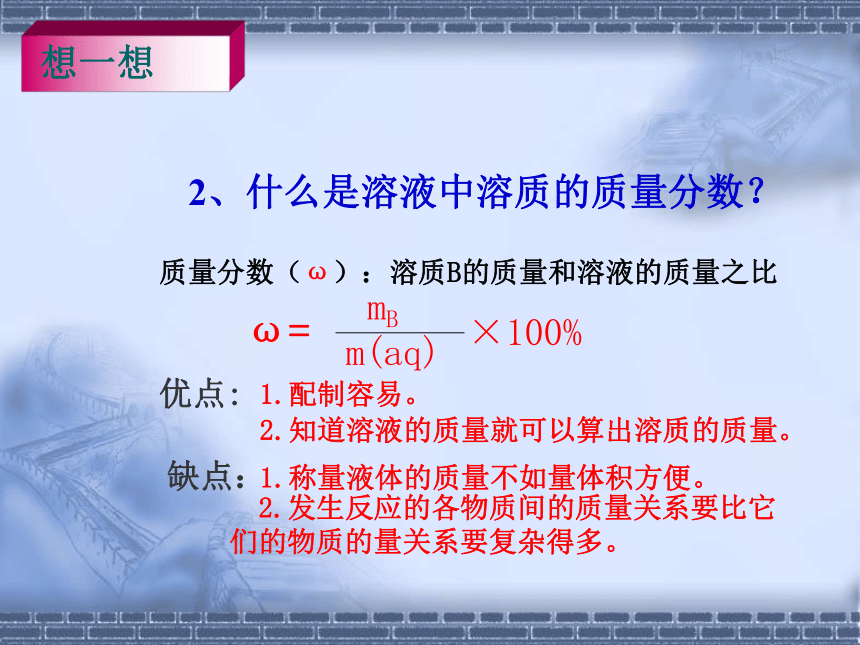 想一想

2、什么是溶液中溶质的质量分数？

质量分数（ω）：溶质B的质量和溶液的质量之比

$\omega = \frac{m_B}{m(aq)} \times 100\%$

优点：1.配制容易。
2.知道溶液的质量就可以算出溶质的质量。

缺点：1.称量液体的质量不如量体积方便。
2.发生反应的各物质间的质量关系要比它们的物质的量关系要复杂得多。